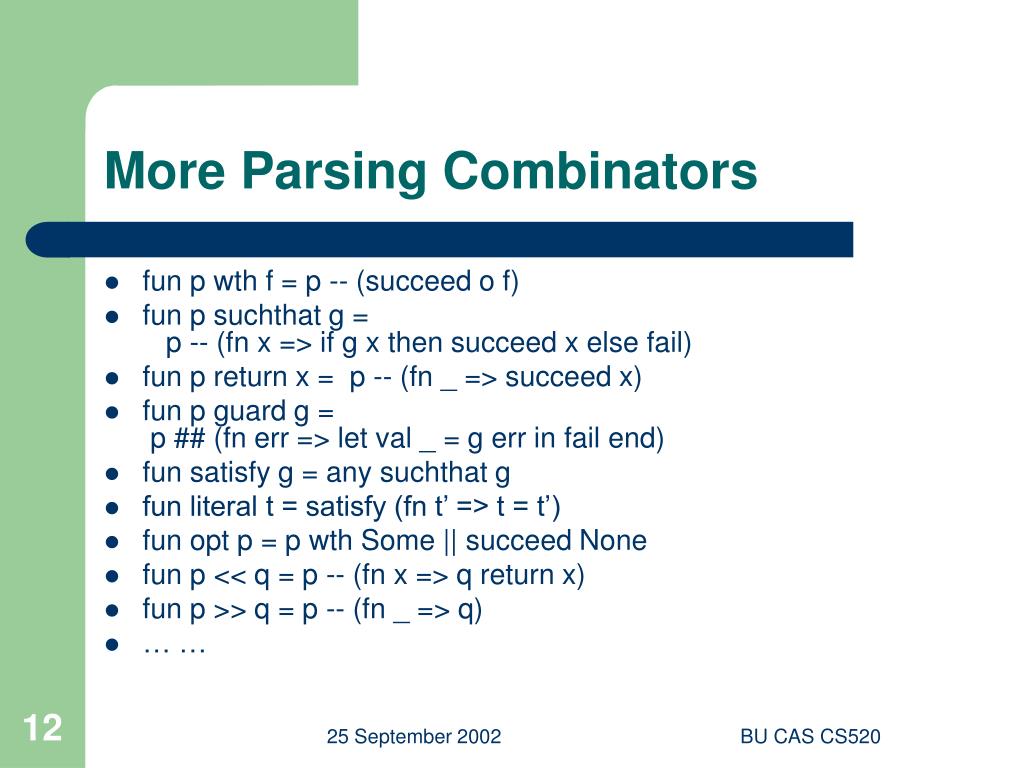 More Parsing Combinators

- fun p wth f = p -- (succeed o f)
- fun p suchthat g =
  p -- (fn x => if g x then succeed x else fail)
- fun p return x = p -- (fn _ => succeed x)
- fun p guard g =
  p ## (fn err => let val _ = g err in fail end)
- fun satisfy g = any suchthat g
- fun literal t = satisfy (fn t’ => t = t’)
- fun opt p = p wth Some || succeed None
- fun p << q = p -- (fn x => q return x)
- fun p >> q = p -- (fn _ => q)
- … …

12

25 September 2002

BU CAS CS520